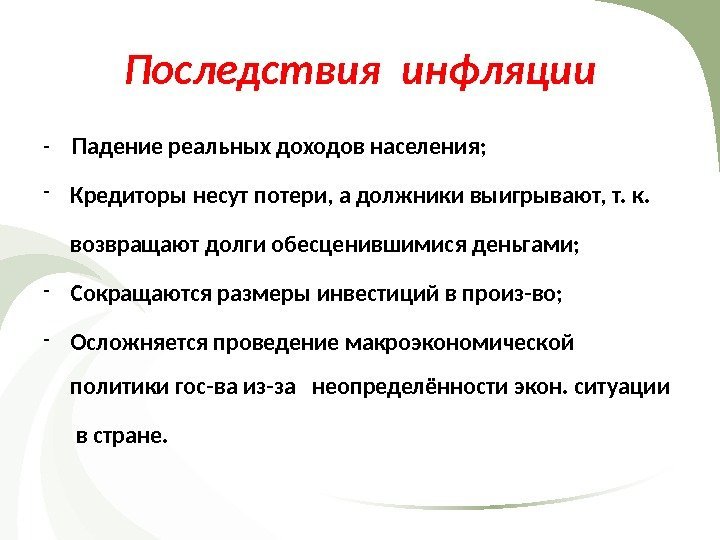 Последствия инфляции

- Падение реальных доходов населения;

- Кредиторы несут потери, а должники выигрывают, т. к. возвращают долги обесценившимися деньгами;

- Сокращаются размеры инвестиций в произ-во;

- Осложняется проведение макроэкономической политики гос-ва из-за неопределённости экон. ситуации в стране.